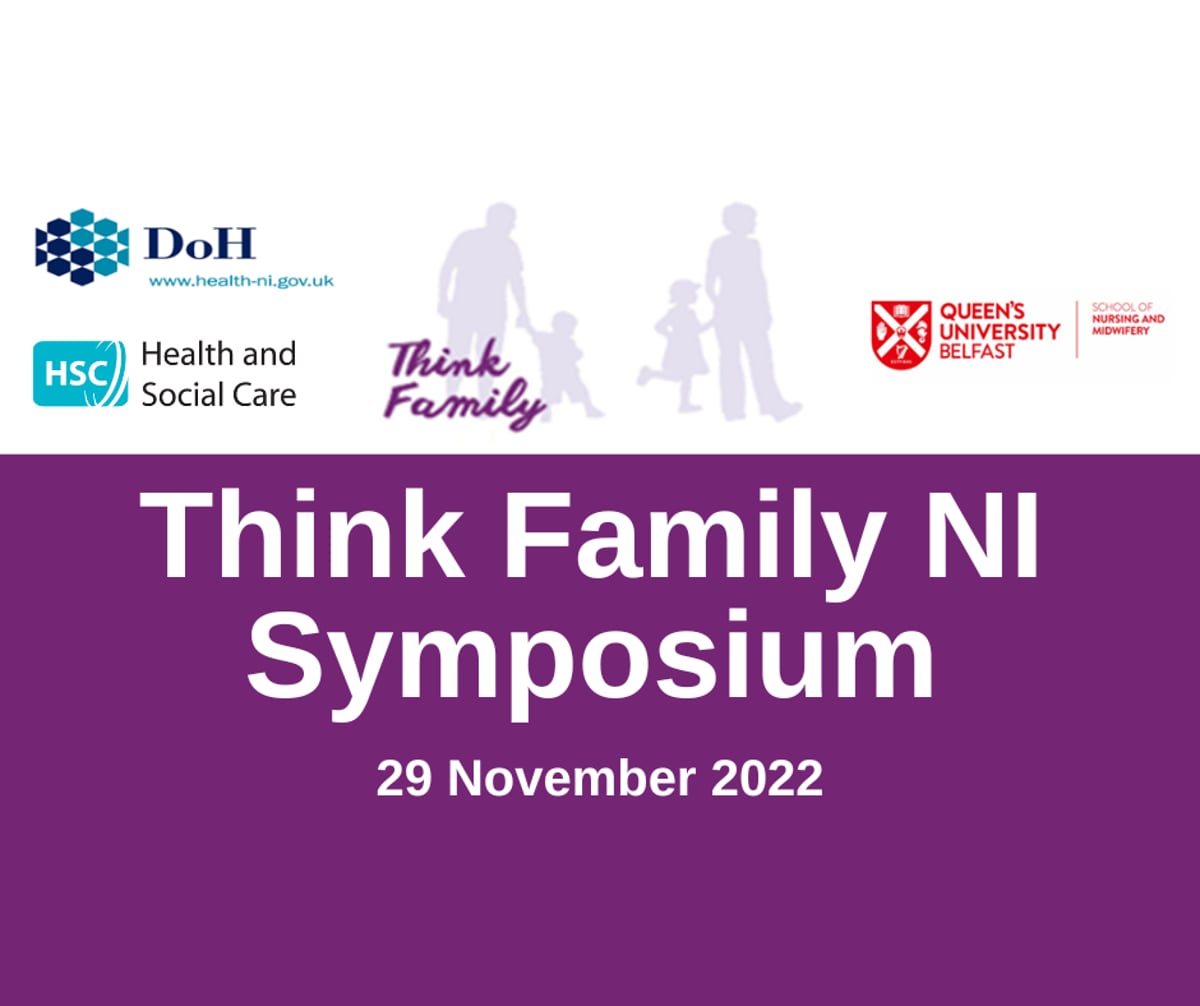 DoH
www.health-ni.gov.uk

HSC Health and Social Care

Think Family

QUEEN'S UNIVERSITY BELFAST

SCHOOL OF NURSING AND MIDWIFERY

Think Family NI Symposium

29 November 2022